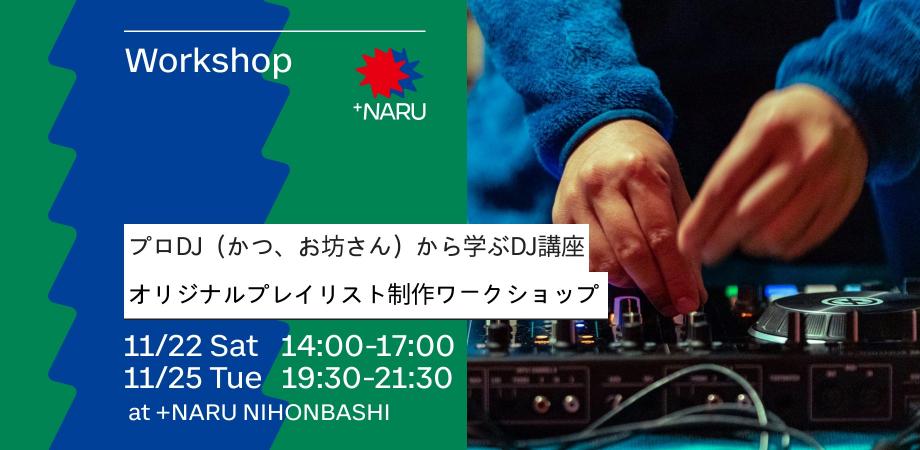 Workshop

+NARU

プロDJ（かつ、お坊さん）から学ぶDJ講座

オリジナルプレイリスト制作ワークショップ

11/22 Sat 14:00-17:00
11/25 Tue 19:30-21:30
at +NARU NIHONBASHI